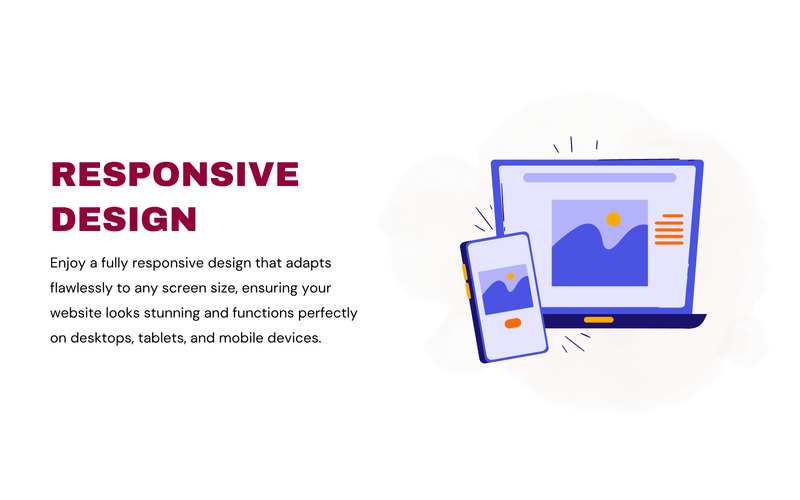 RESPONSIVE DESIGN

Enjoy a fully responsive design that adapts flawlessly to any screen size, ensuring your website looks stunning and functions perfectly on desktops, tablets, and mobile devices.